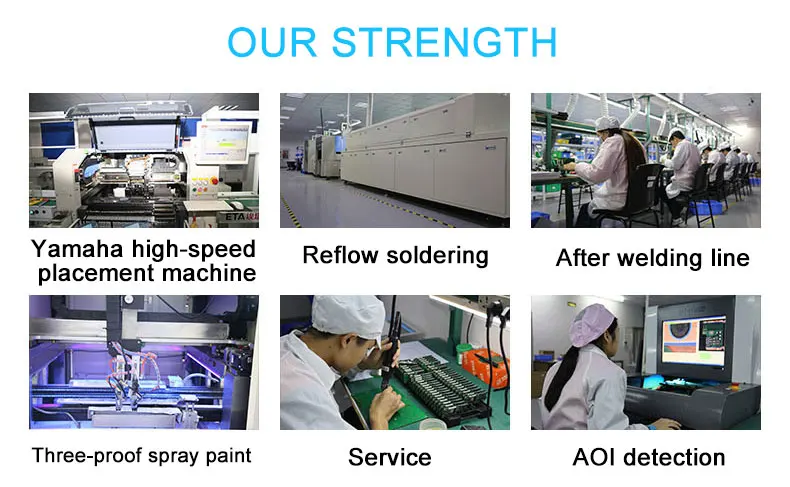 OUR STRENGTH

ETA

Yamaha high-speed placement machine

Reflow soldering

After welding line

Three-proof spray paint

Service

AOI detection